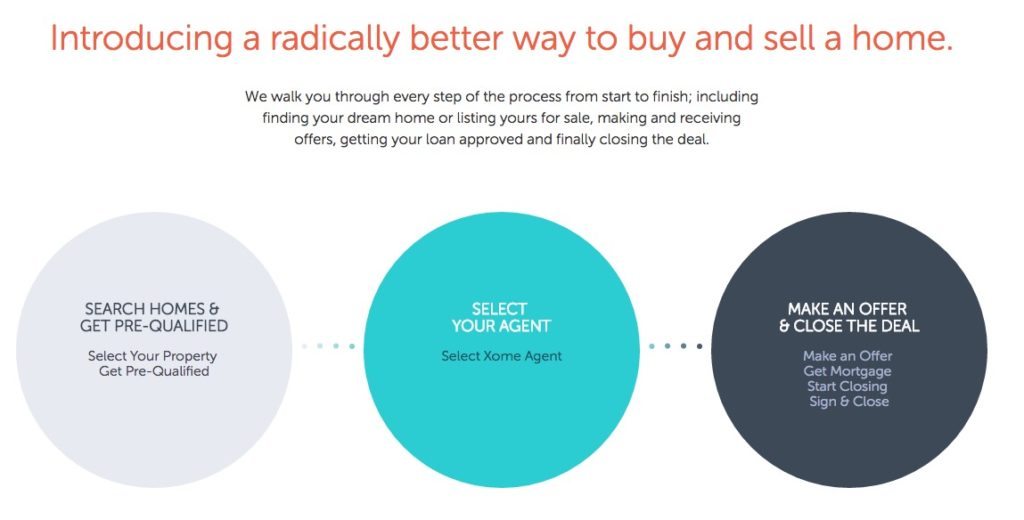 Introducing a radically better way to buy and sell a home.

We walk you through every step of the process from start to finish; including finding your dream home or listing yours for sale, making and receiving offers, getting your loan approved and finally closing the deal.

SEARCH HOMES & GET PRE-QUALIFIED

Select Your Property
Get Pre-Qualified

SELECT YOUR AGENT

Select Xome Agent

MAKE AN OFFER & CLOSE THE DEAL

Make an Offer
Get Mortgage
Start Closing
Sign & Close